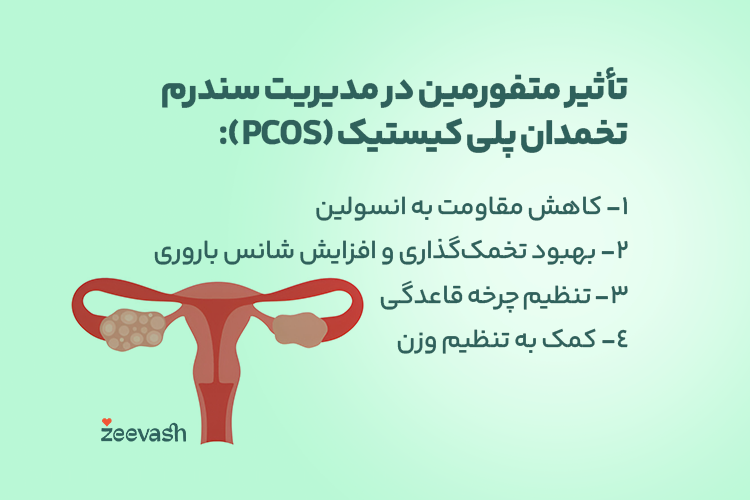 تأثیر متفورمین در مدیریت سندرم تخمدان پلی کیستیک (PCOS):

۱- کاهش مقاومت به انسولین
۲- بهبود تخمک‌گذاری و افزایش شانس باروری
۳- تنظیم چرخه قاعدگی
٤- کمک به تنظیم وزن

zeevash